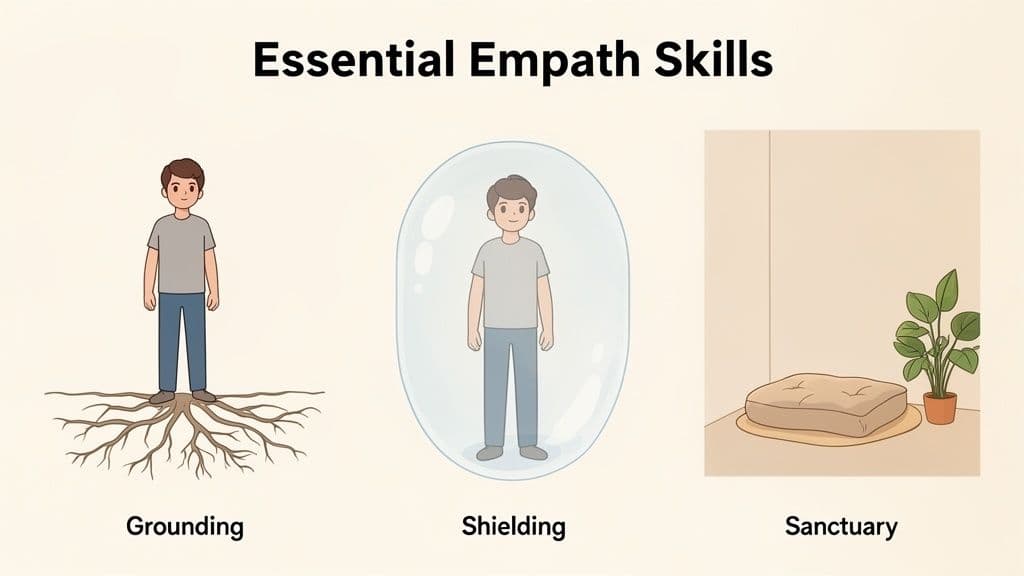 Essential Empath Skills

Grounding

Shielding

Sanctuary